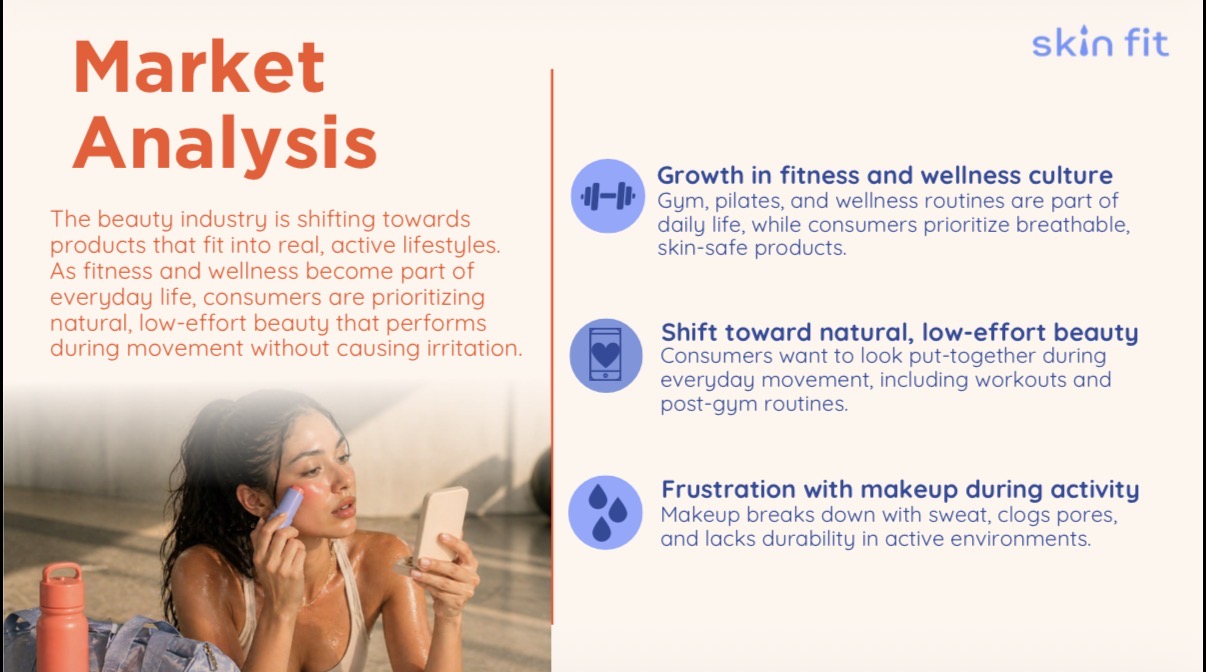 Market Analysis

The beauty industry is shifting towards products that fit into real, active lifestyles. As fitness and wellness become part of everyday life, consumers are prioritizing natural, low-effort beauty that performs during movement without causing irritation.

skin fit

Growth in fitness and wellness culture
Gym, pilates, and wellness routines are part of daily life, while consumers prioritize breathable, skin-safe products.

Shift toward natural, low-effort beauty
Consumers want to look put-together during everyday movement, including workouts and post-gym routines.

Frustration with makeup during activity
Makeup breaks down with sweat, clogs pores, and lacks durability in active environments.